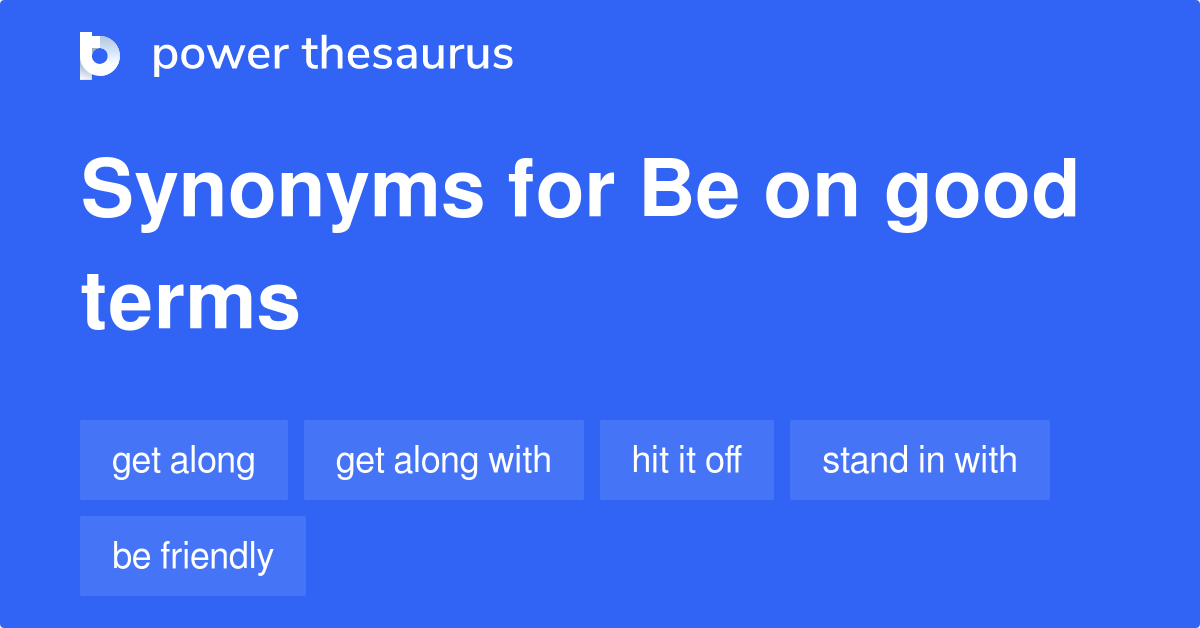 power thesaurus

Synonyms for Be on good terms

get along

get along with

hit it off

stand in with

be friendly